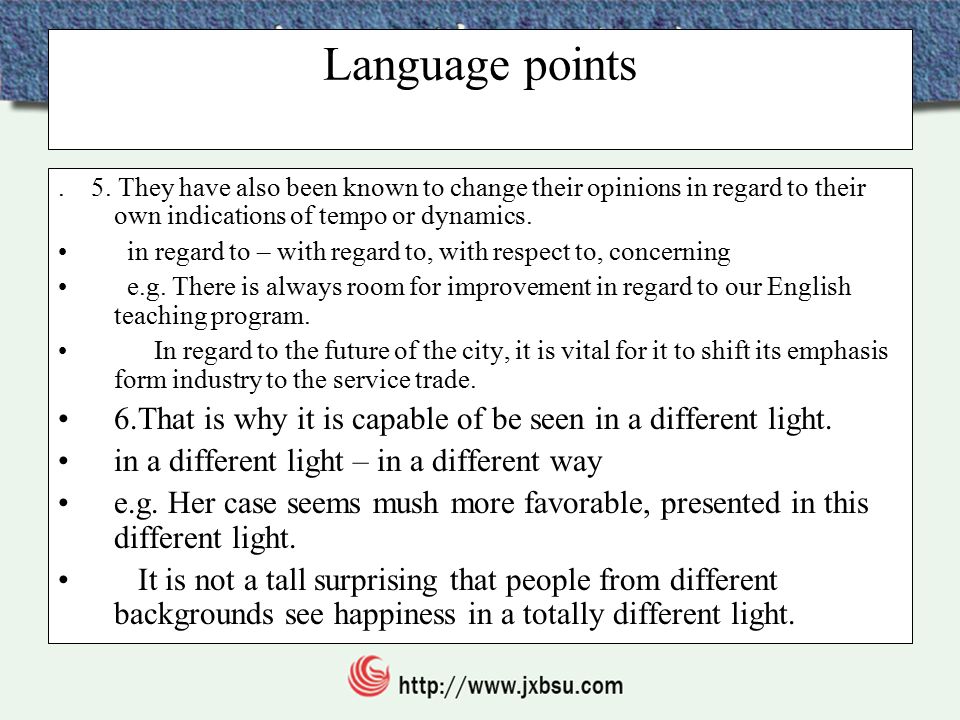 Language points

. 5. They have also been known to change their opinions in regard to their own indications of tempo or dynamics.

• in regard to – with regard to, with respect to, concerning

• e.g. There is always room for improvement in regard to our English teaching program.

• In regard to the future of the city, it is vital for it to shift its emphasis form industry to the service trade.

• 6.That is why it is capable of be seen in a different light.

• in a different light – in a different way

• e.g. Her case seems mush more favorable, presented in this different light.

• It is not a tall surprising that people from different backgrounds see happiness in a totally different light.

http://www.jxbsu.com